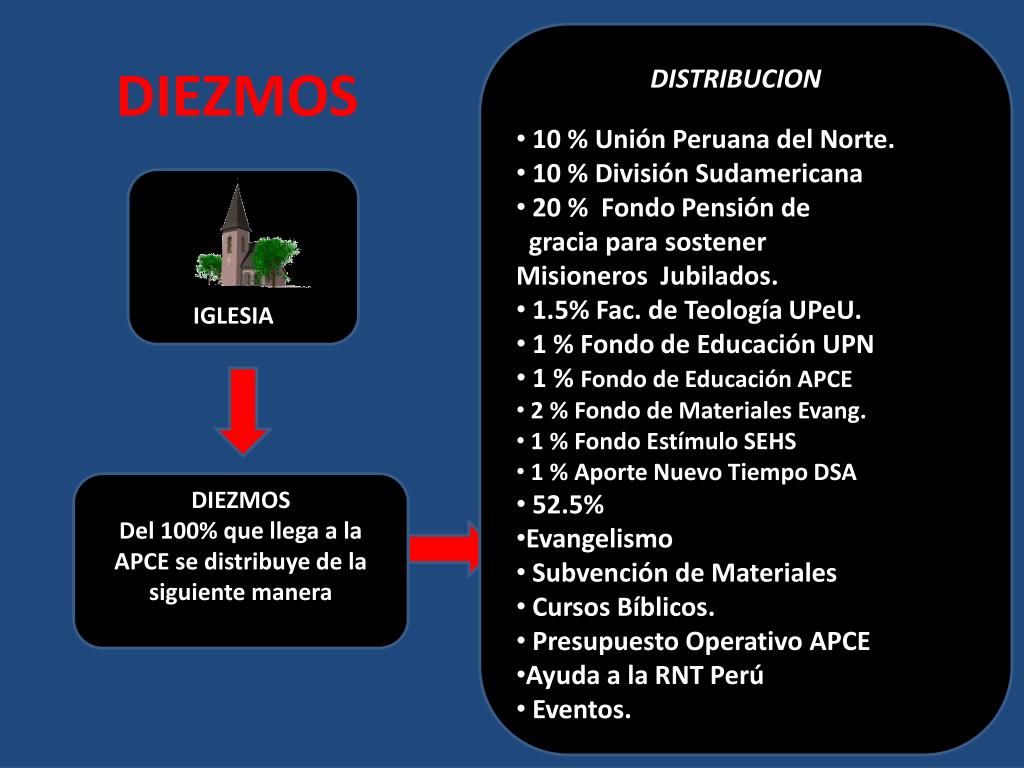 DIEZMOS

IGLESIA

DIEZMOS
Del 100% que llega a la APCE se distribuye de la siguiente manera

DISTRIBUCION

• 10 % Unión Peruana del Norte.
• 10 % División Sudamericana
• 20 % Fondo Pensión de gracia para sostener Misioneros Jubilados.
• 1.5% Fac. de Teología UPeU.
• 1 % Fondo de Educación UPN
• 1 % Fondo de Educación APCE
• 2 % Fondo de Materiales Evang.
• 1 % Fondo Estímulo SEHS
• 1 % Aporte Nuevo Tiempo DSA
• 52.5%
•Evangelismo
• Subvención de Materiales
• Cursos Bíblicos.
• Presupuesto Operativo APCE
•Ayuda a la RNT Perú
• Eventos.